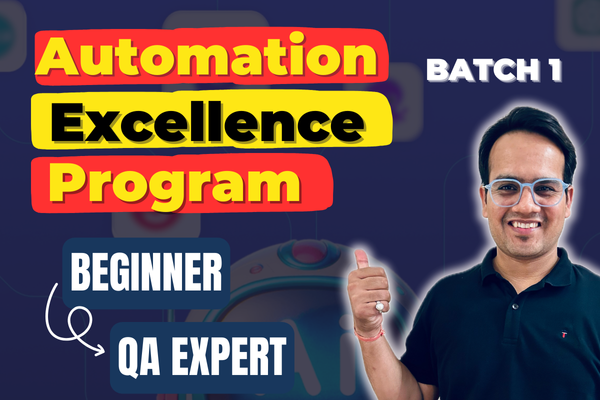 Automation
Excellence
Program

BATCH 1

BEGINNER

QA EXPERT